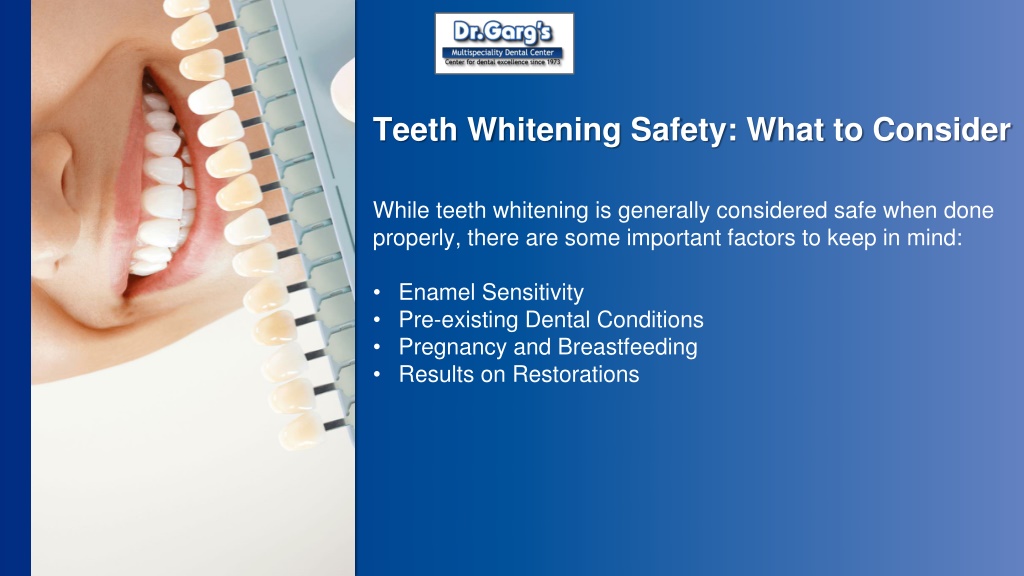 Dr.Garg's
Multispeciality Dental Center
Center for dental excellence since 1973

Teeth Whitening Safety: What to Consider

While teeth whitening is generally considered safe when done properly, there are some important factors to keep in mind:

• Enamel Sensitivity
• Pre-existing Dental Conditions
• Pregnancy and Breastfeeding
• Results on Restorations